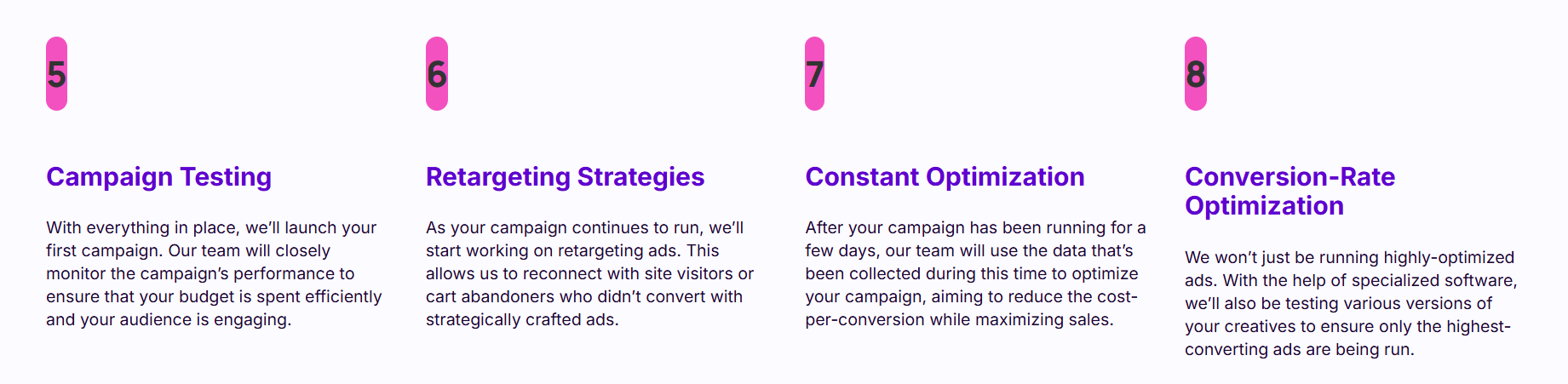 5

Campaign Testing

With everything in place, we'll launch your first campaign. Our team will closely monitor the campaign's performance to ensure that your budget is spent efficiently and your audience is engaging.

6

Retargeting Strategies

As your campaign continues to run, we'll start working on retargeting ads. This allows us to reconnect with site visitors or cart abandoners who didn't convert with strategically crafted ads.

7

Constant Optimization

After your campaign has been running for a few days, our team will use the data that's been collected during this time to optimize your campaign, aiming to reduce the cost-per-conversion while maximizing sales.

8

Conversion-Rate Optimization

We won't just be running highly-optimized ads. With the help of specialized software, we'll also be testing various versions of your creatives to ensure only the highest-converting ads are being run.